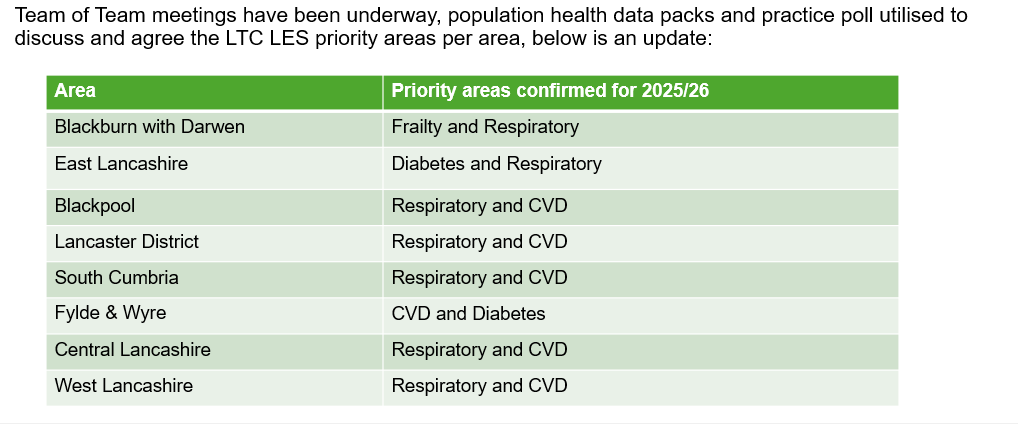 Team of Team meetings have been underway, population health data packs and practice poll utilised to discuss and agree the LTC LES priority areas per area, below is an update:

| Area | Priority areas confirmed for 2025/26 |
|---|---|
| Blackburn with Darwen | Frailty and Respiratory |
| East Lancashire | Diabetes and Respiratory |
| Blackpool | Respiratory and CVD |
| Lancaster District | Respiratory and CVD |
| South Cumbria | Respiratory and CVD |
| Fylde & Wyre | CVD and Diabetes |
| Central Lancashire | Respiratory and CVD |
| West Lancashire | Respiratory and CVD |